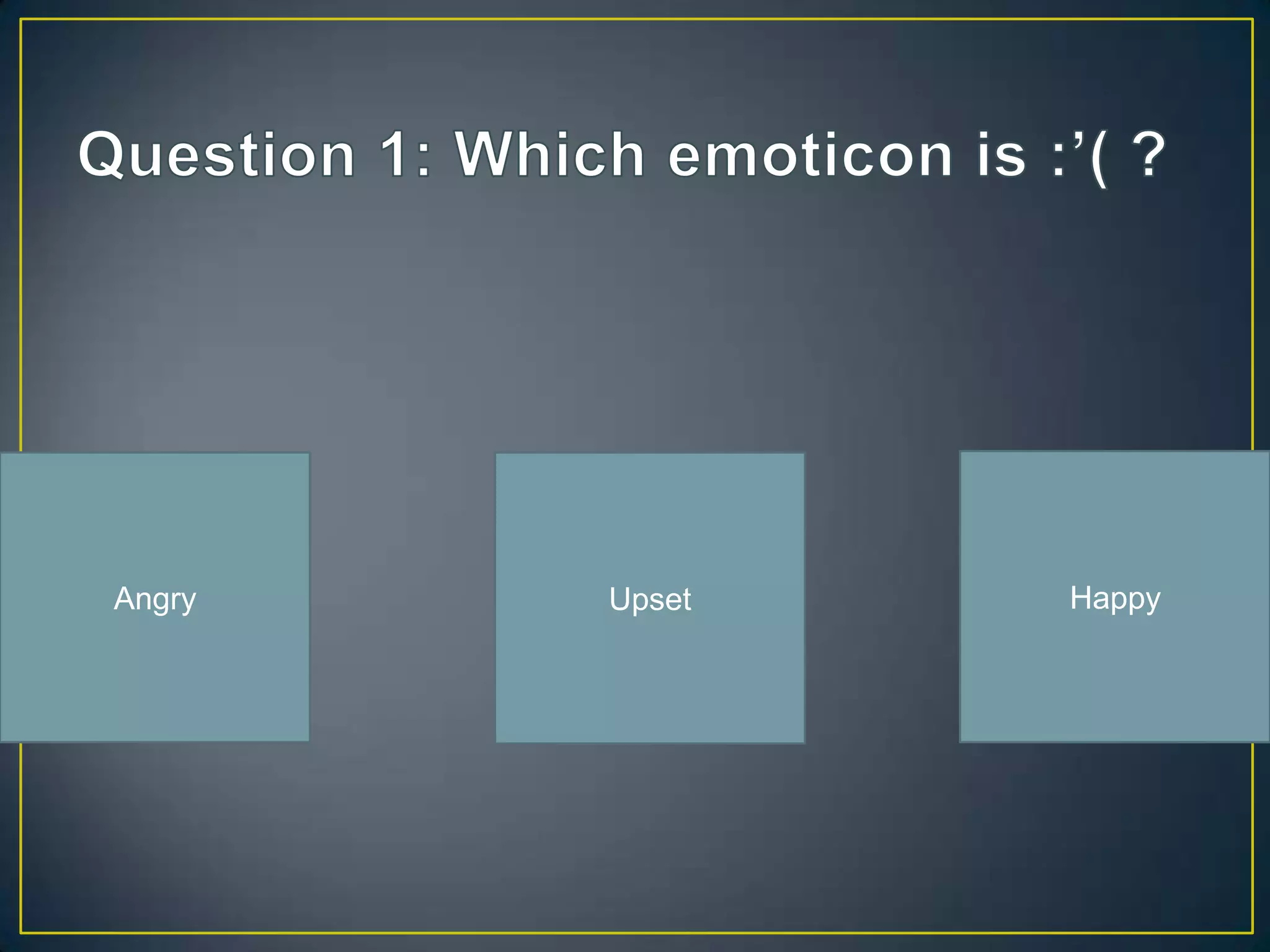 Question 1: Which emoticon is :’( ?

Angry

Upset

Happy